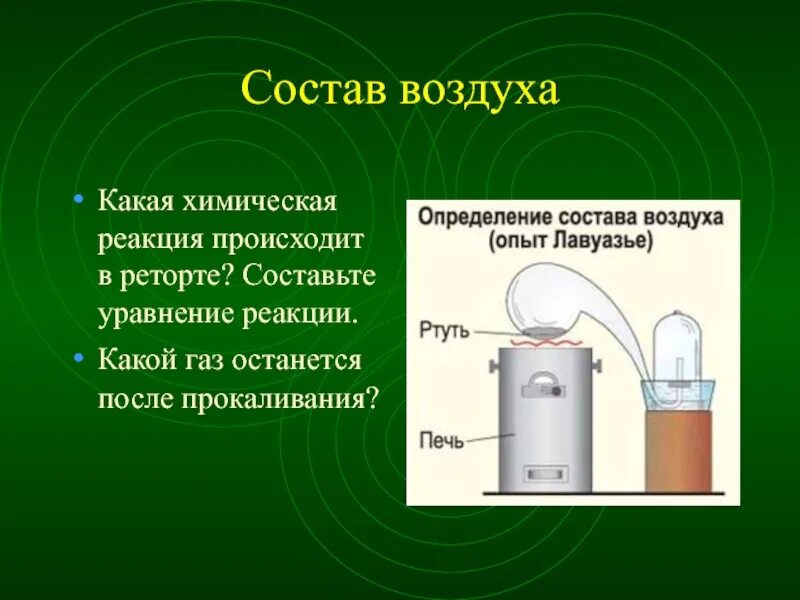 Состав воздуха

• Какая химическая реакция происходит в реторте? Составьте уравнение реакции.
• Какой газ останется после прокаливания?

Определение состава воздуха
(опыт Лавуазье)

Ртуть

Печь